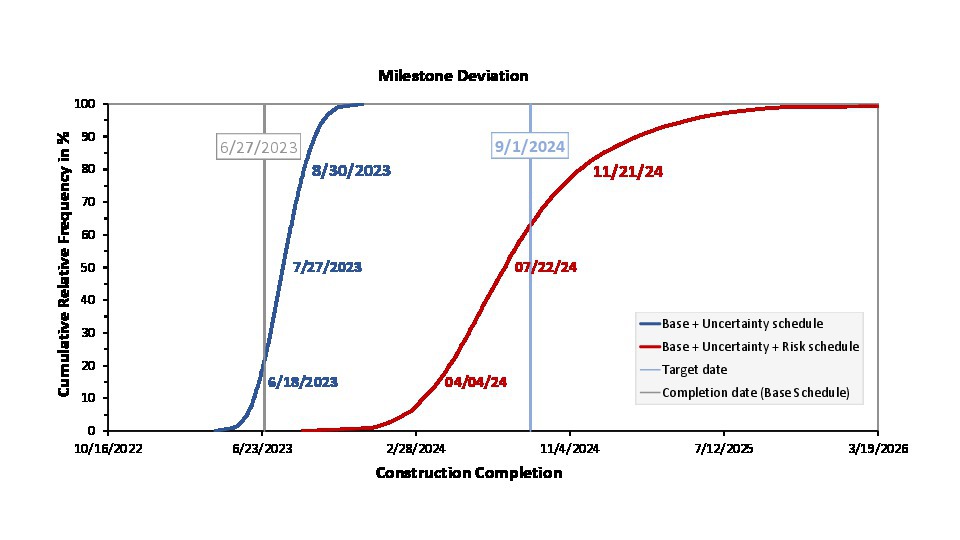 Milestone Deviation

Cumulative Relative Frequency in %

100
90
80
70
60
50
40
30
20
10
0

6/27/2023

9/1/2024

8/30/2023

7/27/2023

6/18/2023

11/21/24

07/22/24

04/04/24

Base + Uncertainty schedule
Base + Uncertainty + Risk schedule
Target date
Completion date (Base Schedule)

10/16/2022
6/23/2023
2/28/2024
11/4/2024
7/12/2025
3/19/2026

Construction Completion